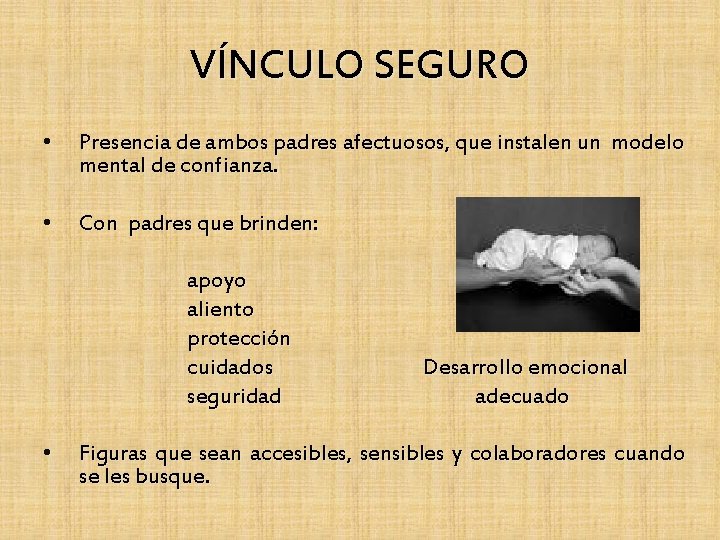 VÍNCULO SEGURO

• Presencia de ambos padres afectuosos, que instalen un modelo mental de confianza.

• Con padres que brinden:

apoyo
aliento
protección
cuidados
seguridad

Desarrollo emocional adecuado

• Figuras que sean accesibles, sensibles y colaboradores cuando se les busque.